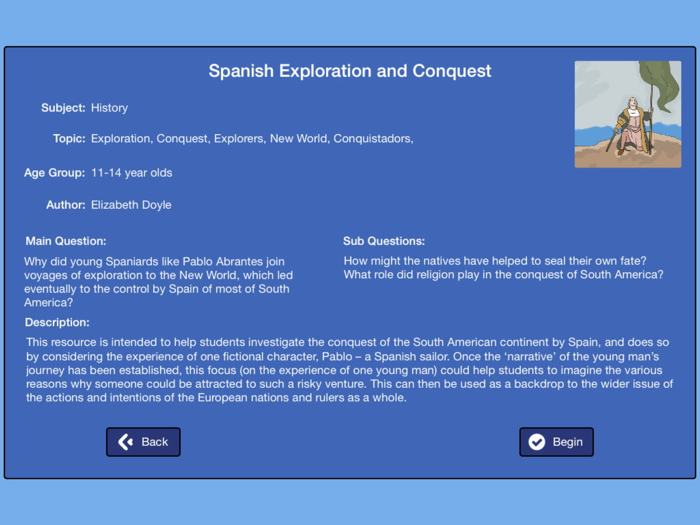 Spanish Exploration and Conquest

Subject: History

Topic: Exploration, Conquest, Explorers, New World, Conquistadors,

Age Group: 11-14 year olds

Author: Elizabeth Doyle

Main Question:
Why did young Spaniards like Pablo Abrantes join voyages of exploration to the New World, which led eventually to the control by Spain of most of South America?

Sub Questions:
How might the natives have helped to seal their own fate?
What role did religion play in the conquest of South America?

Description:
This resource is intended to help students investigate the conquest of the South American continent by Spain, and does so by considering the experience of one fictional character, Pablo – a Spanish sailor. Once the 'narrative' of the young man's journey has been established, this focus (on the experience of one young man) could help students to imagine the various reasons why someone could be attracted to such a risky venture. This can then be used as a backdrop to the wider issue of the actions and intentions of the European nations and rulers as a whole.

Back

Begin